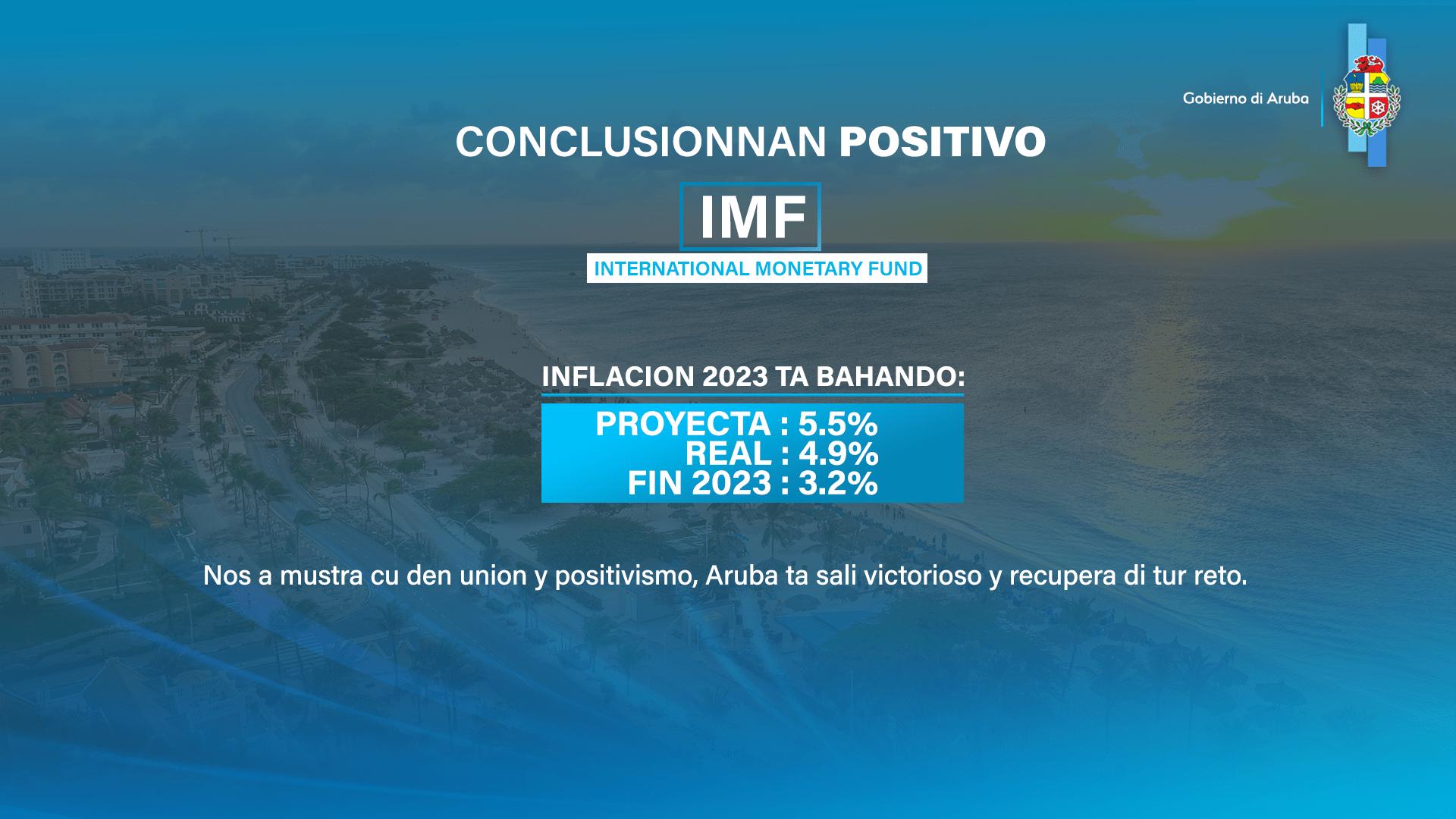 Gobierno di Aruba

CONCLUSIONNAN POSITIVO

IMF

INTERNATIONAL MONETARY FUND

INFLACION 2023 TA BAHANDO:

PROYECTA : 5.5%
REAL : 4.9%
FIN 2023 : 3.2%

Nos a mustra cu den union y positivismo, Aruba ta sali victorioso y recupera di tur reto.